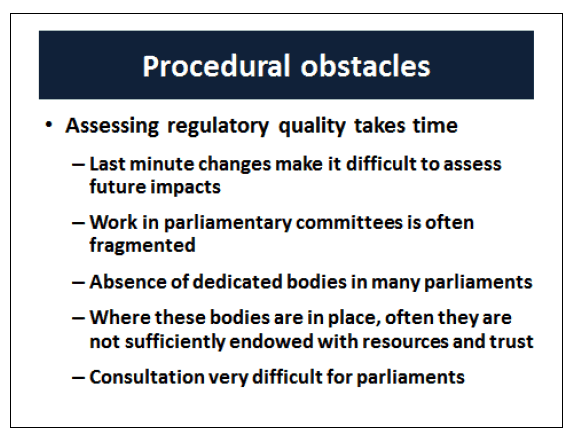 Procedural obstacles

• Assessing regulatory quality takes time

– Last minute changes make it difficult to assess future impacts

– Work in parliamentary committees is often fragmented

– Absence of dedicated bodies in many parliaments

– Where these bodies are in place, often they are not sufficiently endowed with resources and trust

– Consultation very difficult for parliaments